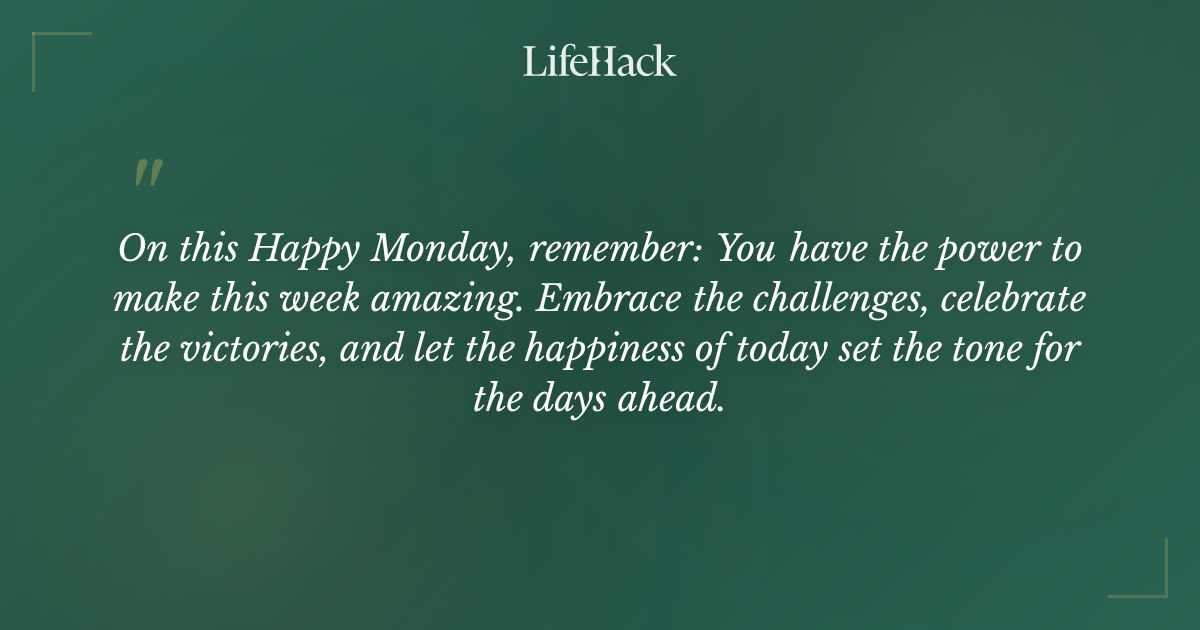 LifeHack

"

On this Happy Monday, remember: You have the power to make this week amazing. Embrace the challenges, celebrate the victories, and let the happiness of today set the tone for the days ahead.